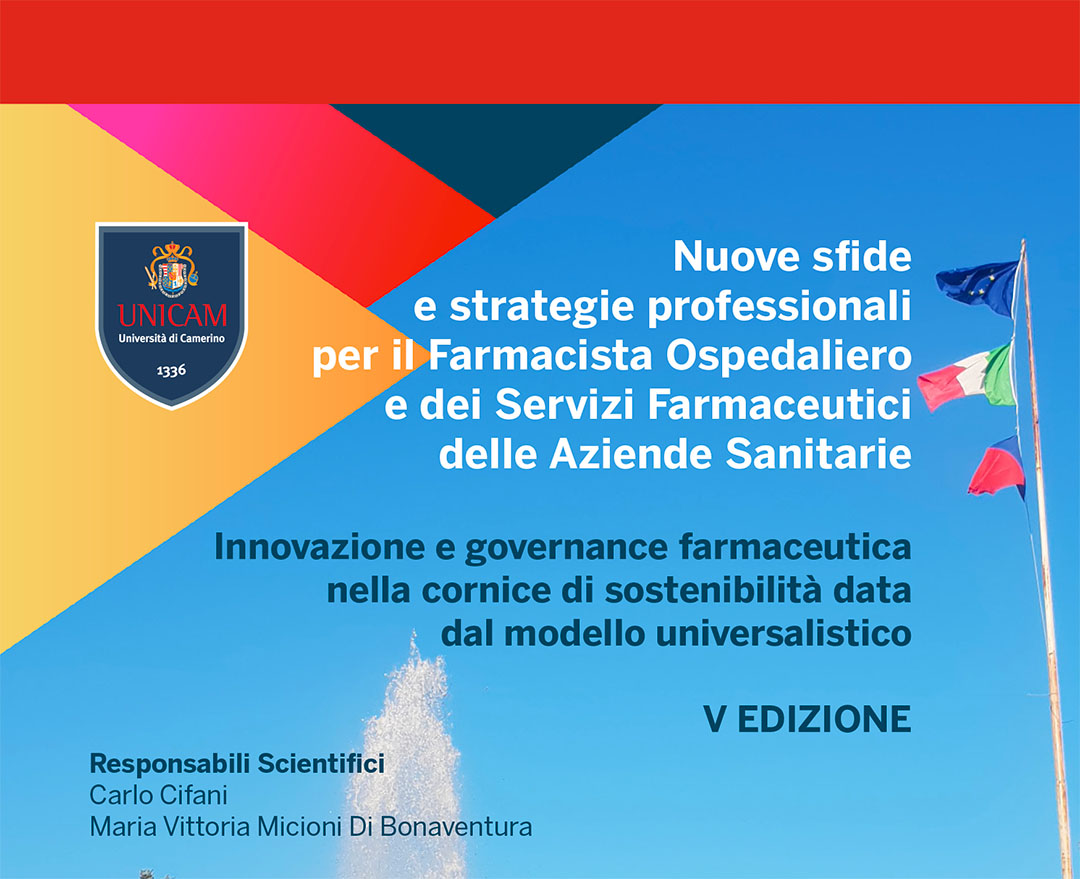 UNICAM
Università di Camerino
1336

Nuove sfide e strategie professionali per il Farmacista Ospedaliero e dei Servizi Farmaceutici delle Aziende Sanitarie

Innovazione e governance farmaceutica nella cornice di sostenibilità data dal modello universalistico

V EDIZIONE

Responsabili Scientifici
Carlo Cifani
Maria Vittoria Micioni Di Bonaventura